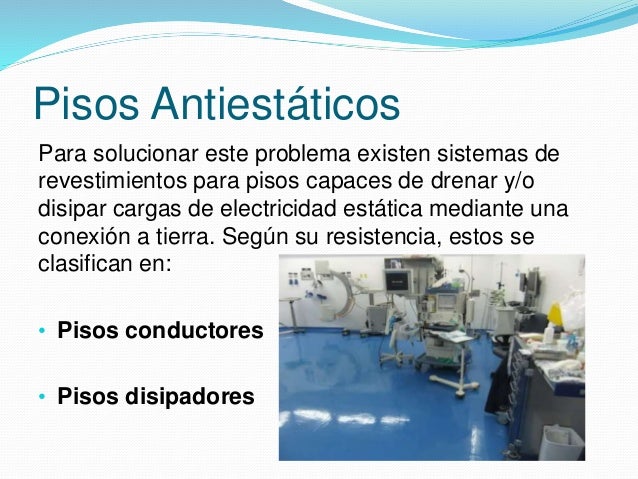 Pisos Antiestáticos

Para solucionar este problema existen sistemas de revestimientos para pisos capaces de drenar y/o disipar cargas de electricidad estática mediante una conexión a tierra. Según su resistencia, estos se clasifican en:

• **Pisos conductores**

• **Pisos disipadores**